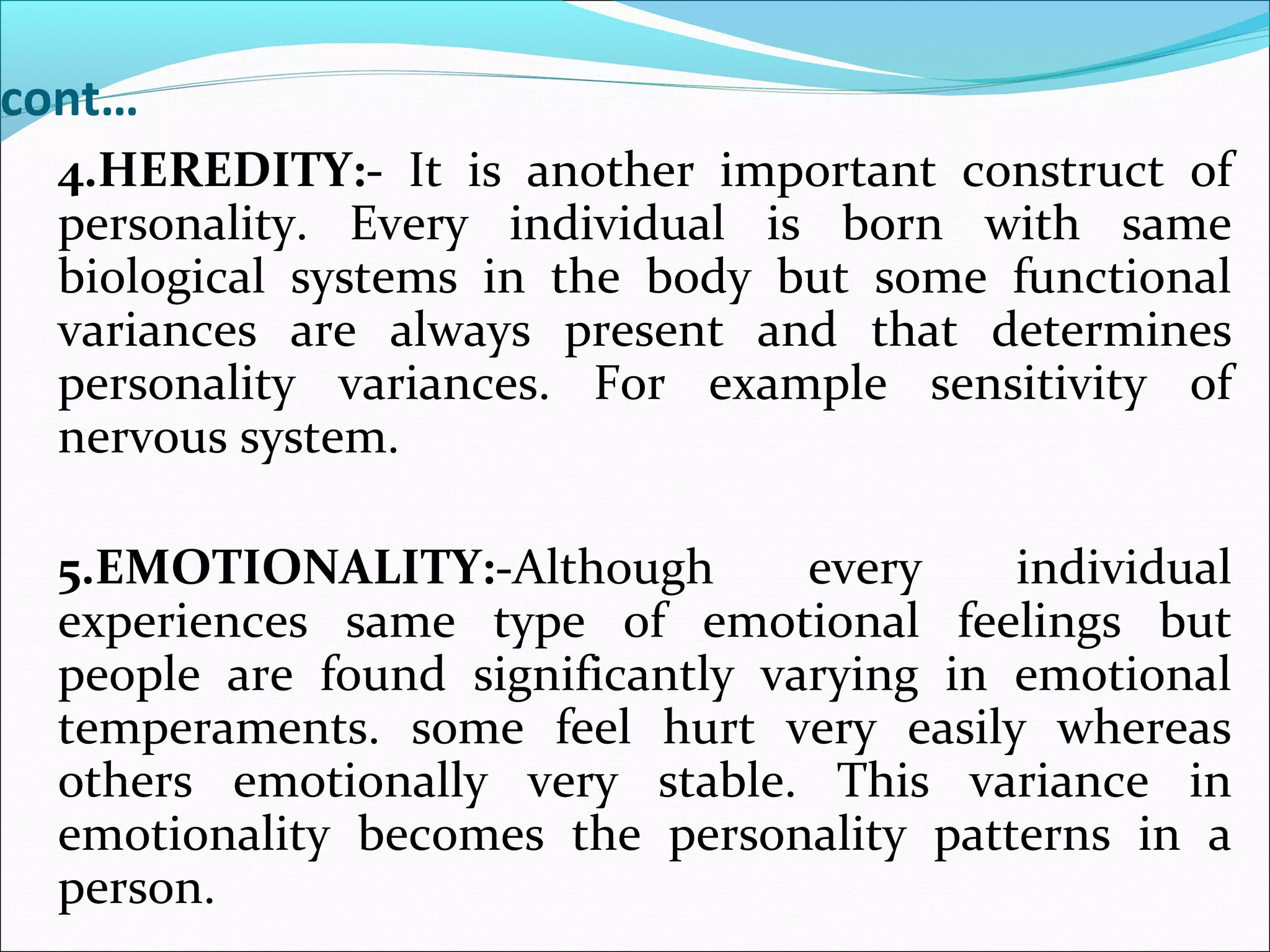 cont…

4.HEREDITY:- It is another important construct of personality. Every individual is born with same biological systems in the body but some functional variances are always present and that determines personality variances. For example sensitivity of nervous system.

5.EMOTIONALITY:-Although every individual experiences same type of emotional feelings but people are found significantly varying in emotional temperaments. some feel hurt very easily whereas others emotionally very stable. This variance in emotionality becomes the personality patterns in a person.